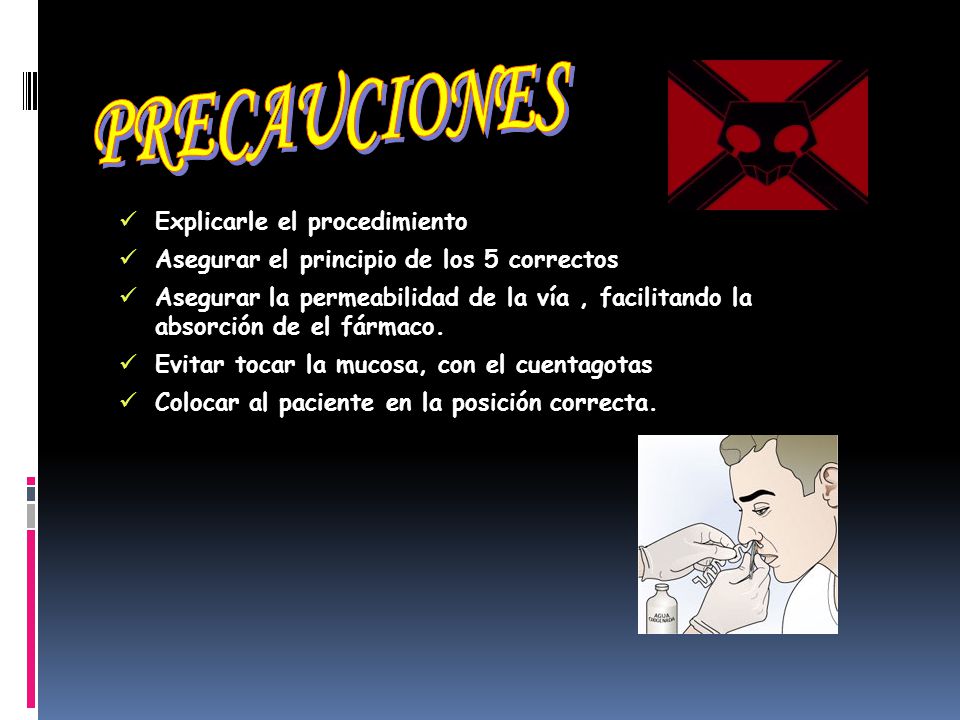 PRECAUCIONES

✓ Explicarle el procedimiento
✓ Asegurar el principio de los 5 correctos
✓ Asegurar la permeabilidad de la vía , facilitando la absorción de el fármaco.
✓ Evitar tocar la mucosa, con el cuentagotas
✓ Colocar al paciente en la posición correcta.

AGUA OXIGENADA